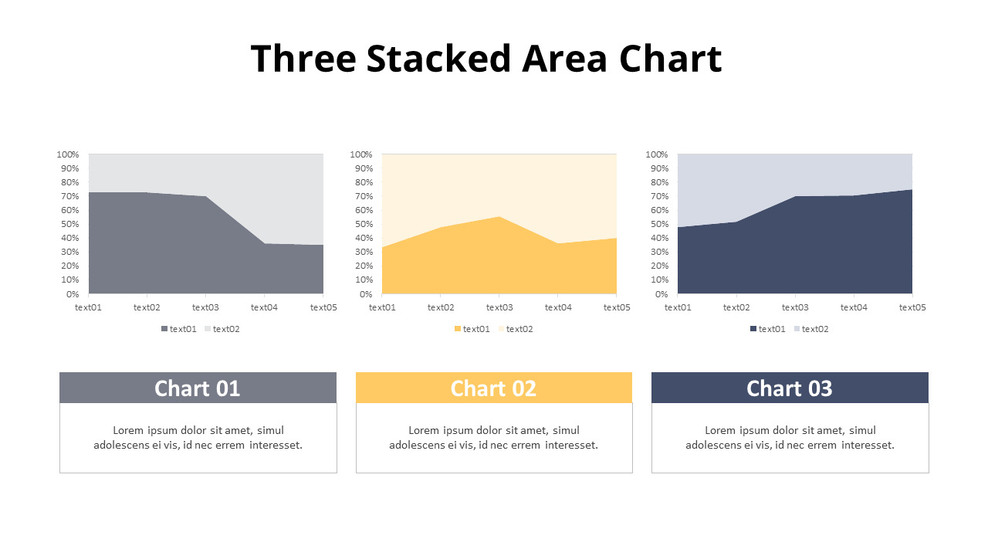 Three Stacked Area Chart

100%
90%
80%
70%
60%
50%
40%
30%
20%
10%
0%
text01 text02 text03 text04 text05
text01 text02

100%
90%
80%
70%
60%
50%
40%
30%
20%
10%
0%
text01 text02 text03 text04 text05
text01 text02

100%
90%
80%
70%
60%
50%
40%
30%
20%
10%
0%
text01 text02 text03 text04 text05
text01 text02

Chart 01

Lorem ipsum dolor sit amet, simul adolescens ei vis, id nec errem interesset.

Chart 02

Lorem ipsum dolor sit amet, simul adolescens ei vis, id nec errem interesset.

Chart 03

Lorem ipsum dolor sit amet, simul adolescens ei vis, id nec errem interesset.